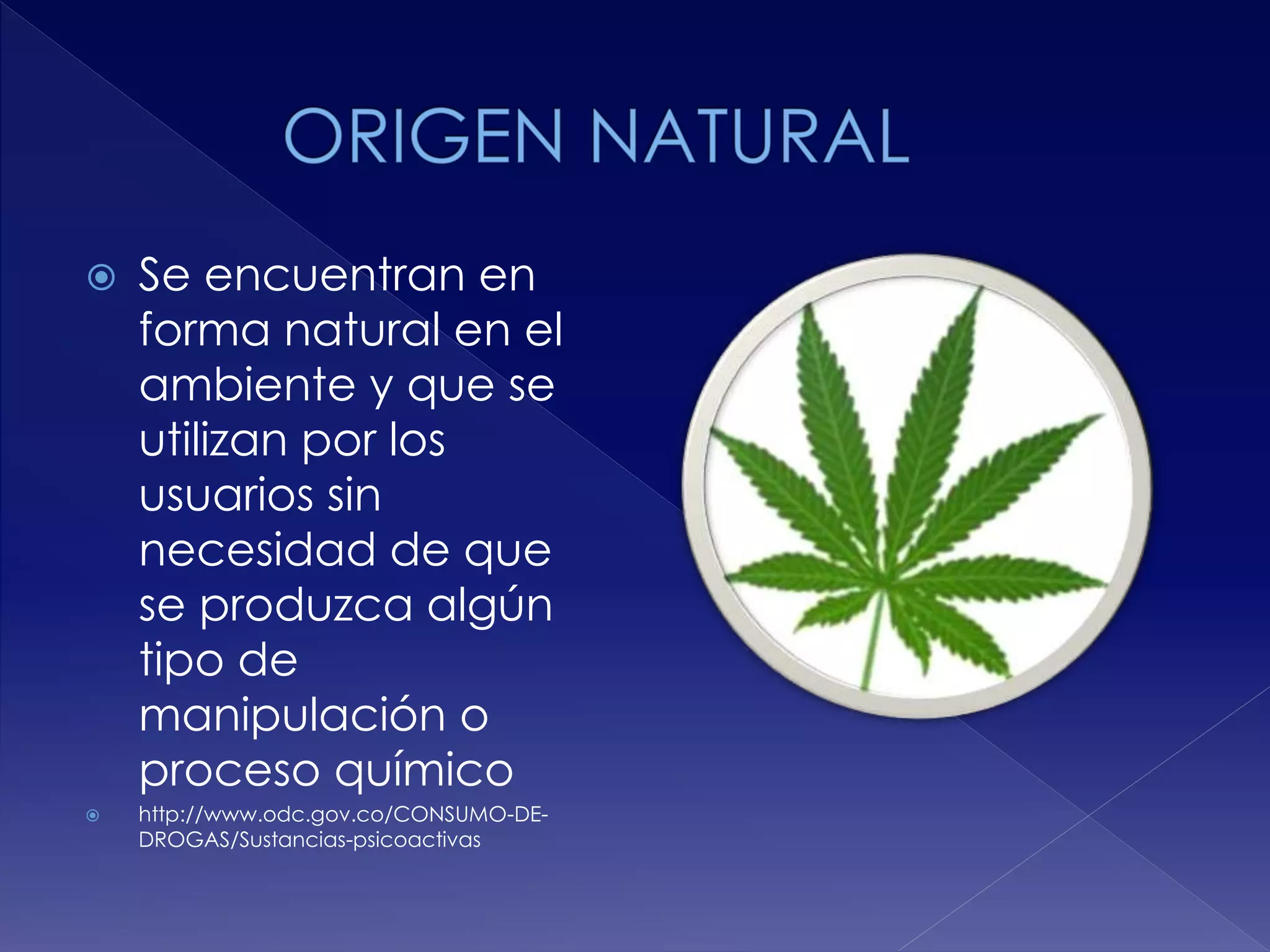 ORIGEN NATURAL

Se encuentran en forma natural en el ambiente y que se utilizan por los usuarios sin necesidad de que se produzca algún tipo de manipulación o proceso químico

http://www.odc.gov.co/CONSUMO-DE-DROGAS/Sustancias-psicoactivas